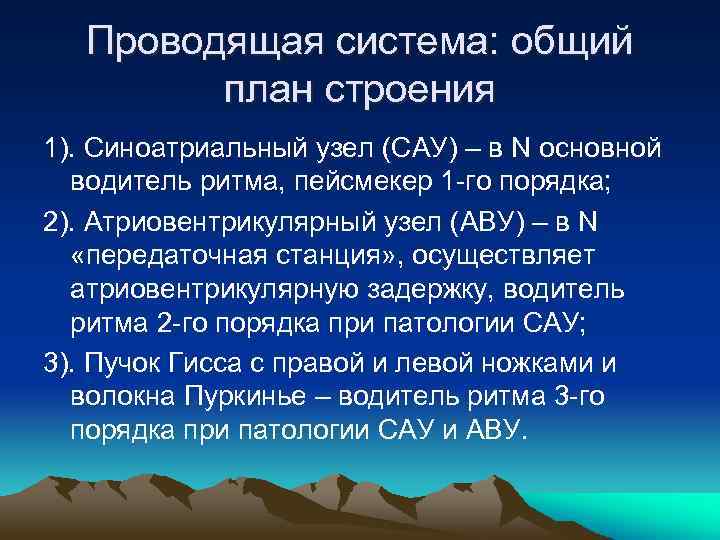 Проводящая система: общий план строения

1). Синоатриальный узел (САУ) – в N основной водитель ритма, пейсмекер 1-го порядка;

2). Атриовентрикулярный узел (АВУ) – в N «передаточная станция», осуществляет атриовентрикулярную задержку, водитель ритма 2-го порядка при патологии САУ;

3). Пучок Гисса с правой и левой ножками и волокна Пуркинье – водитель ритма 3-го порядка при патологии САУ и АВУ.